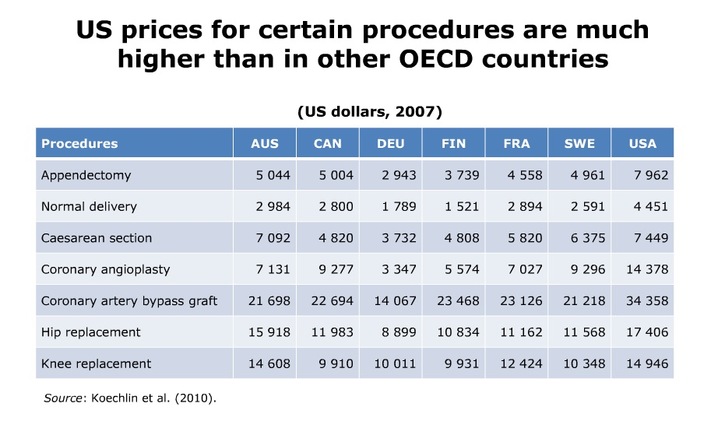 US prices for certain procedures are much higher than in other OECD countries

(US dollars, 2007)

| Procedures | AUS | CAN | DEU | FIN | FRA | SWE | USA |
|---|---|---|---|---|---|---|---|
| Appendectomy | 5 044 | 5 004 | 2 943 | 3 739 | 4 558 | 4 961 | 7 962 |
| Normal delivery | 2 984 | 2 800 | 1 789 | 1 521 | 2 894 | 2 591 | 4 451 |
| Caesarean section | 7 092 | 4 820 | 3 732 | 4 808 | 5 820 | 6 375 | 7 449 |
| Coronary angioplasty | 7 131 | 9 277 | 3 347 | 5 574 | 7 027 | 9 296 | 14 378 |
| Coronary artery bypass graft | 21 698 | 22 694 | 14 067 | 23 468 | 23 126 | 21 218 | 34 358 |
| Hip replacement | 15 918 | 11 983 | 8 899 | 10 834 | 11 162 | 11 568 | 17 406 |
| Knee replacement | 14 608 | 9 910 | 10 011 | 9 931 | 12 424 | 10 348 | 14 946 |

Source: Koechlin et al. (2010).